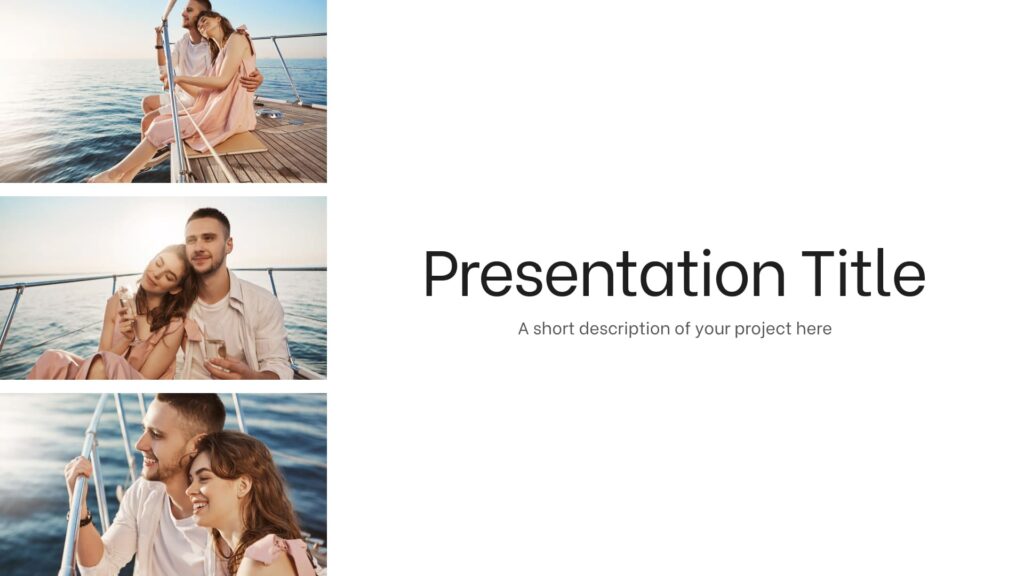 Presentation Title

A short description of your project here